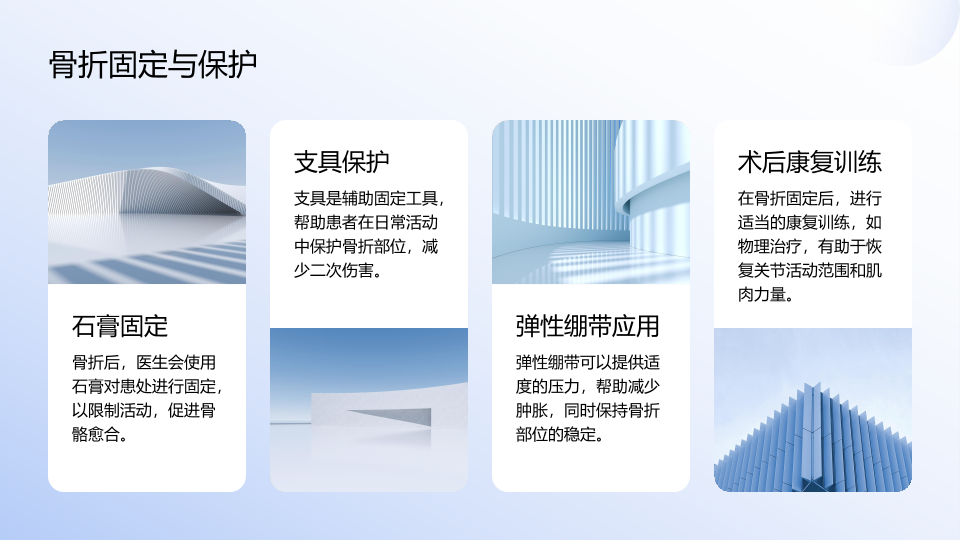 骨折固定与保护

石膏固定

骨折后，医生会使用石膏对患处进行固定，以限制活动，促进骨骼愈合。

支具保护

支具是辅助固定工具，帮助患者在日常活动中保护骨折部位，减少二次伤害。

弹性绷带应用

弹性绷带可以提供适度的压力，帮助减少肿胀，同时保持骨折部位的稳定。

术后康复训练

在骨折固定后，进行适当的康复训练，如物理治疗，有助于恢复关节活动范围和肌肉力量。